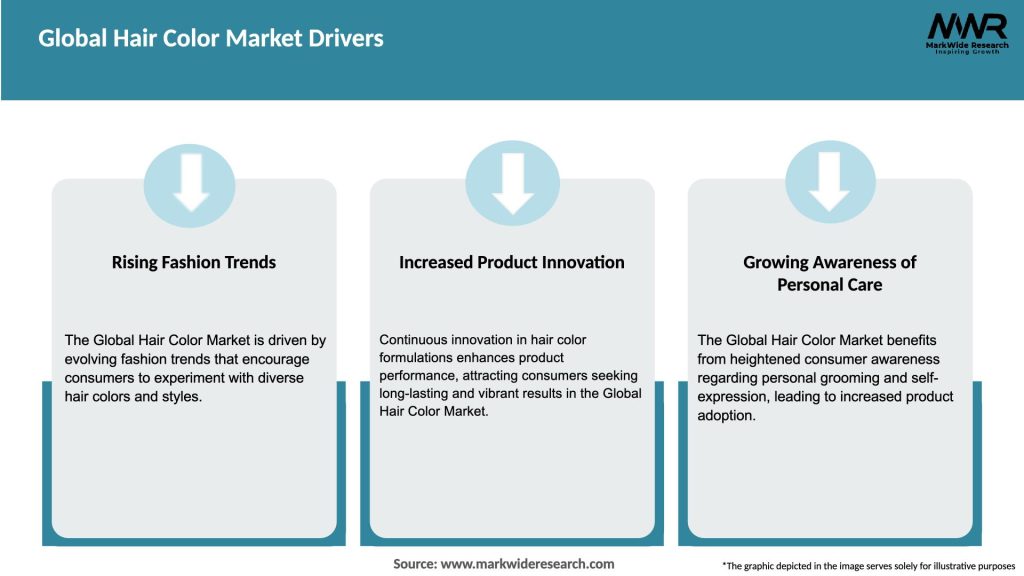 Global Hair Color Market Drivers

MWR
MarkWide Research
Inspiring Growth

Rising Fashion Trends

The Global Hair Color Market is driven by evolving fashion trends that encourage consumers to experiment with diverse hair colors and styles.

Increased Product Innovation

Continuous innovation in hair color formulations enhances product performance, attracting consumers seeking long-lasting and vibrant results in the Global Hair Color Market.

Growing Awareness of Personal Care

The Global Hair Color Market benefits from heightened consumer awareness regarding personal grooming and self-expression, leading to increased product adoption.

Source: www.markwideresearch.com

*The graphic depicted in the image serves solely for illustrative purposes